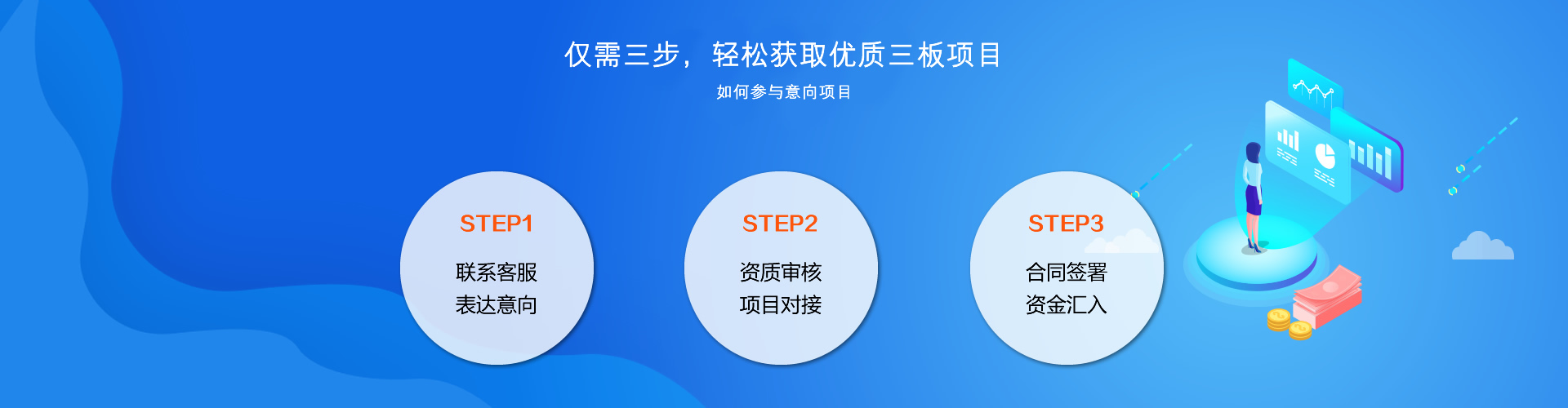 仅需三步，轻松获取优质三板项目

如何参与意向项目

STEP1

联系客服
表达意向

STEP2

资质审核
项目对接

STEP3

合同签署
资金汇入